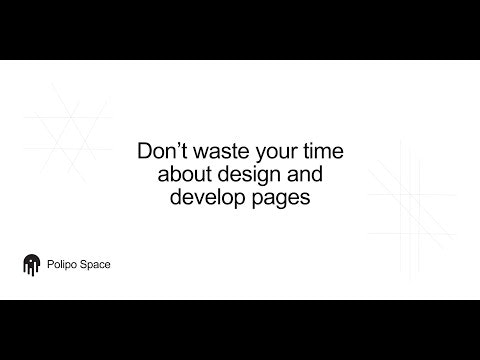 Don’t waste your time about design and develop pages

Polipo Space